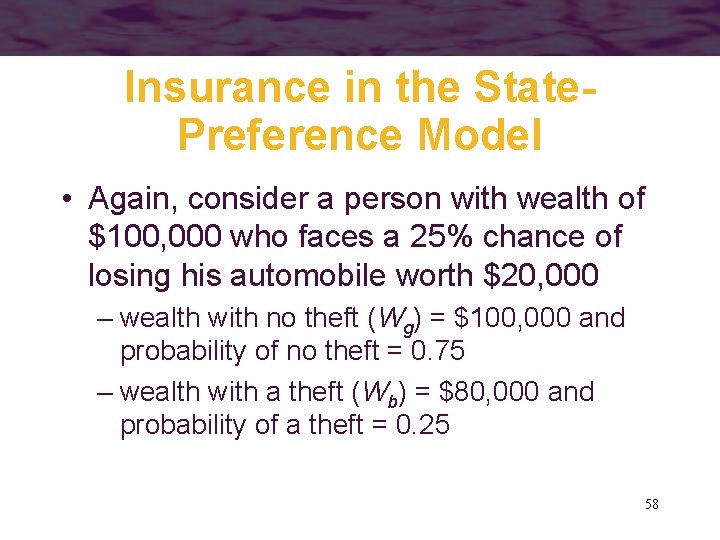 Insurance in the State-Preference Model

• Again, consider a person with wealth of \$100,000 who faces a 25% chance of losing his automobile worth \$20,000

– wealth with no theft ($W_g$) = \$100,000 and probability of no theft = 0.75

– wealth with a theft ($W_b$) = \$80,000 and probability of a theft = 0.25

58